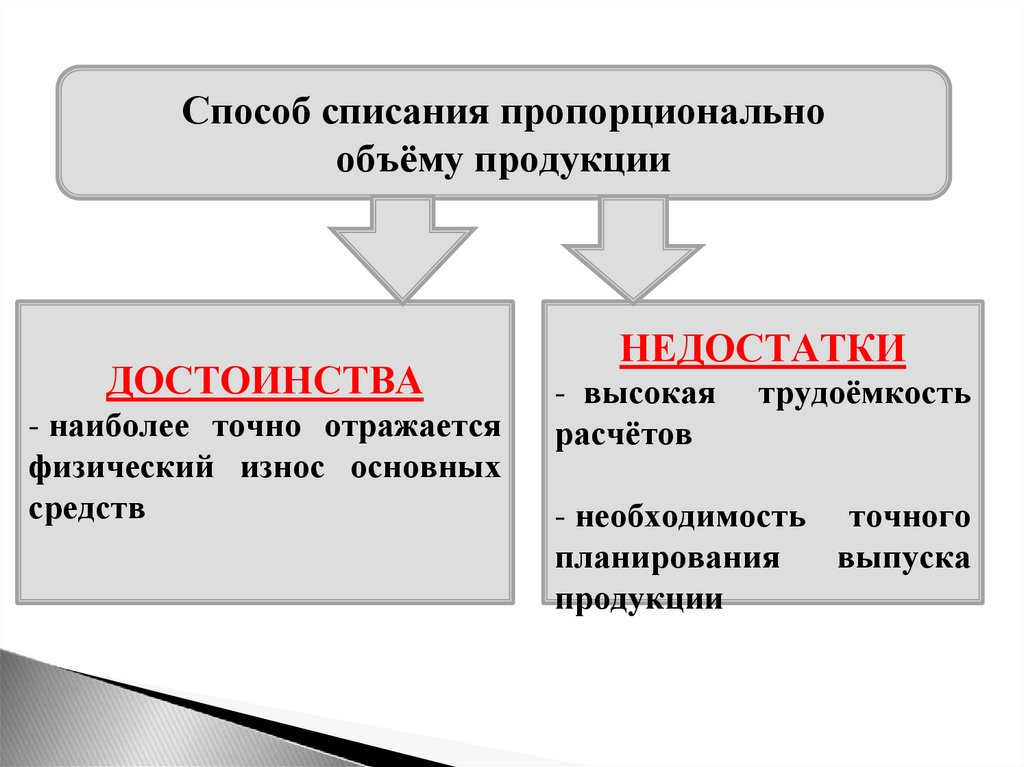 Способ списания пропорционально объёму продукции

ДОСТОИНСТВА

- наиболее точно отражается физический износ основных средств

НЕДОСТАТКИ

- высокая трудоёмкость расчётов

- необходимость точного планирования выпуска продукции